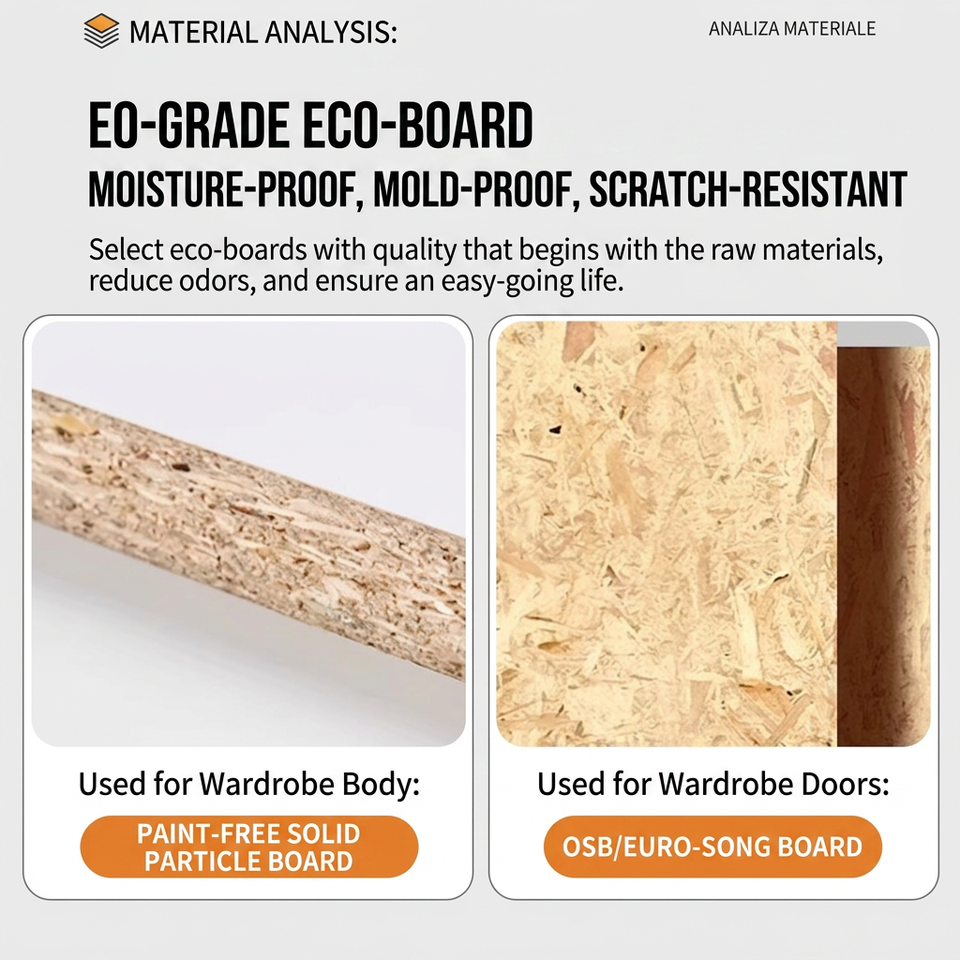 MATERIAL ANALYSIS:

ANALIZA MATERIALE

EO-GRADE ECO-BOARD

MOISTURE-PROOF, MOLD-PROOF, SCRATCH-RESISTANT

Select eco-boards with quality that begins with the raw materials, reduce odors, and ensure an easy-going life.

Used for Wardrobe Body:

PAINT-FREE SOLID PARTICLE BOARD

Used for Wardrobe Doors:

OSB/EURO-SONG BOARD